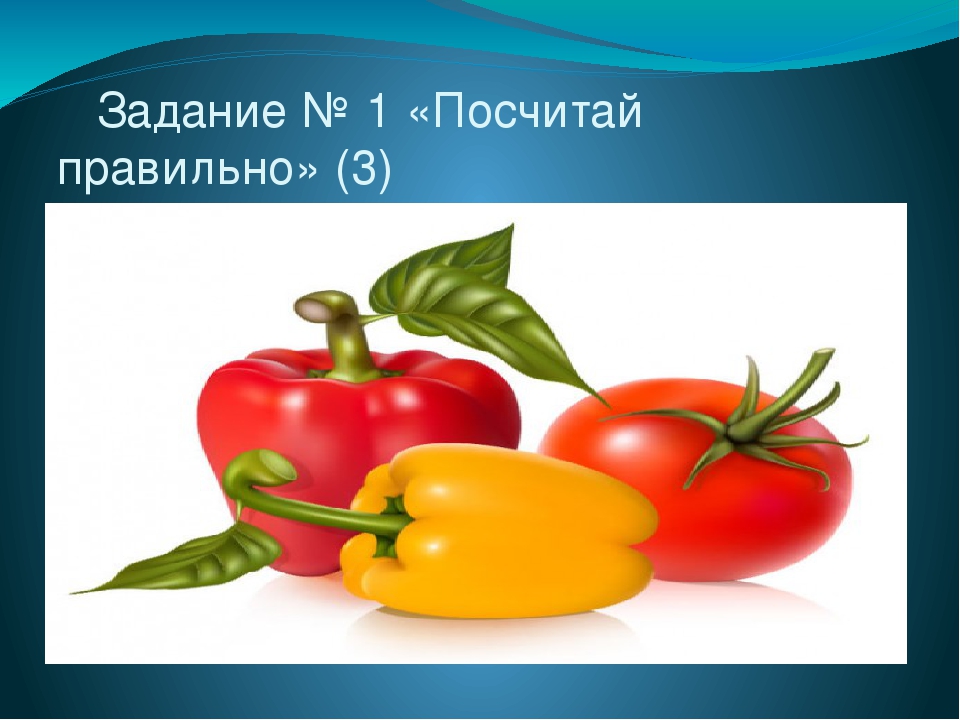 Задание № 1 «Посчитай правильно» (3)